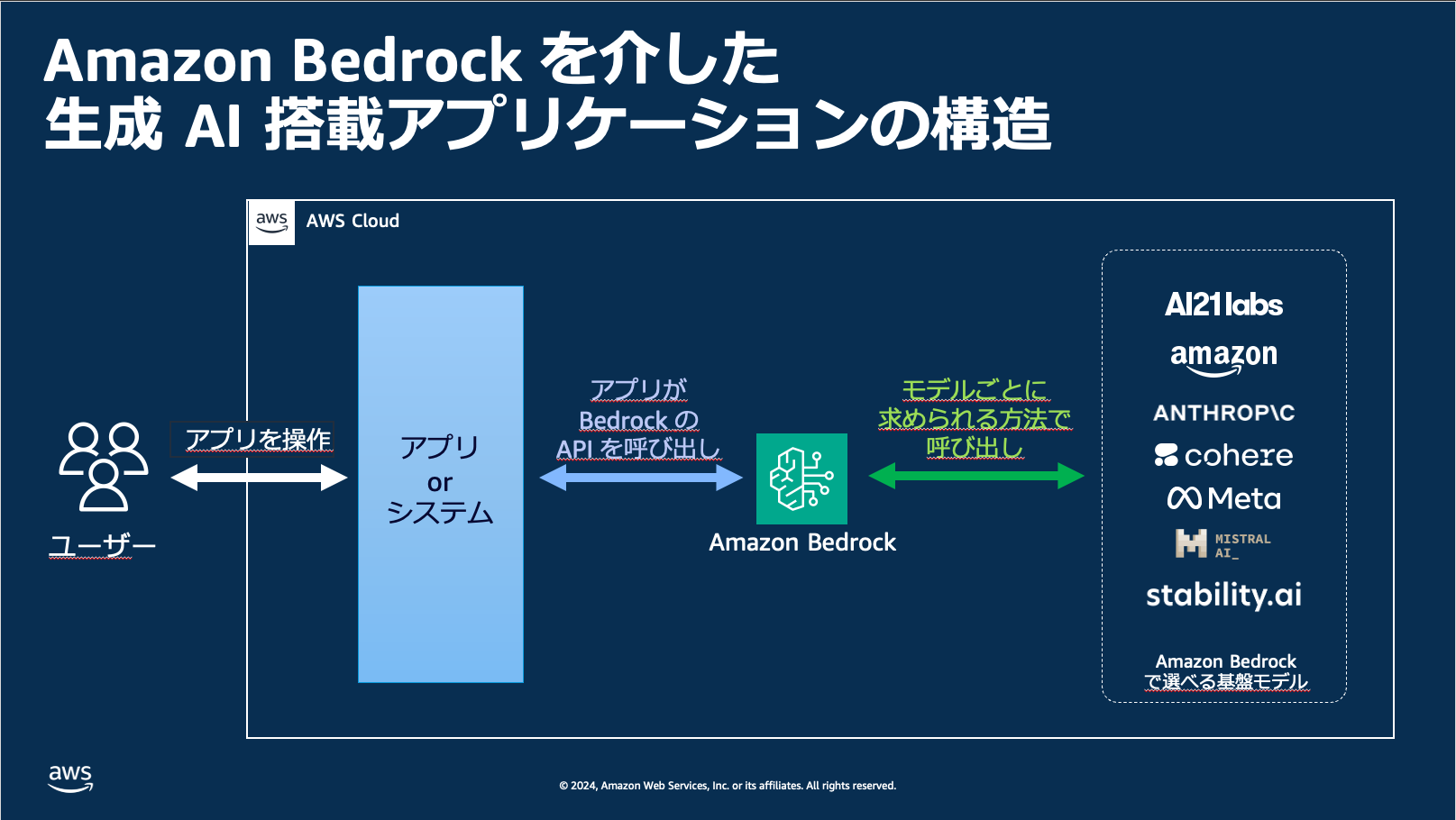 Amazon Bedrock を介した
生成 AI 搭載アプリケーションの構造

aws AWS Cloud

ユーザー

アプリを操作

アプリ
or
システム

アプリが
Bedrock の
API を呼び出し

Amazon Bedrock

モデルごとに
求められる方法で
呼び出し

AI21 labs
amazon
ANTHROP\C
cohere
Meta
MISTRAL AI_
stability.ai

Amazon Bedrock
で選べる基盤モデル

aws

© 2024, Amazon Web Services, Inc. or its affiliates. All rights reserved.